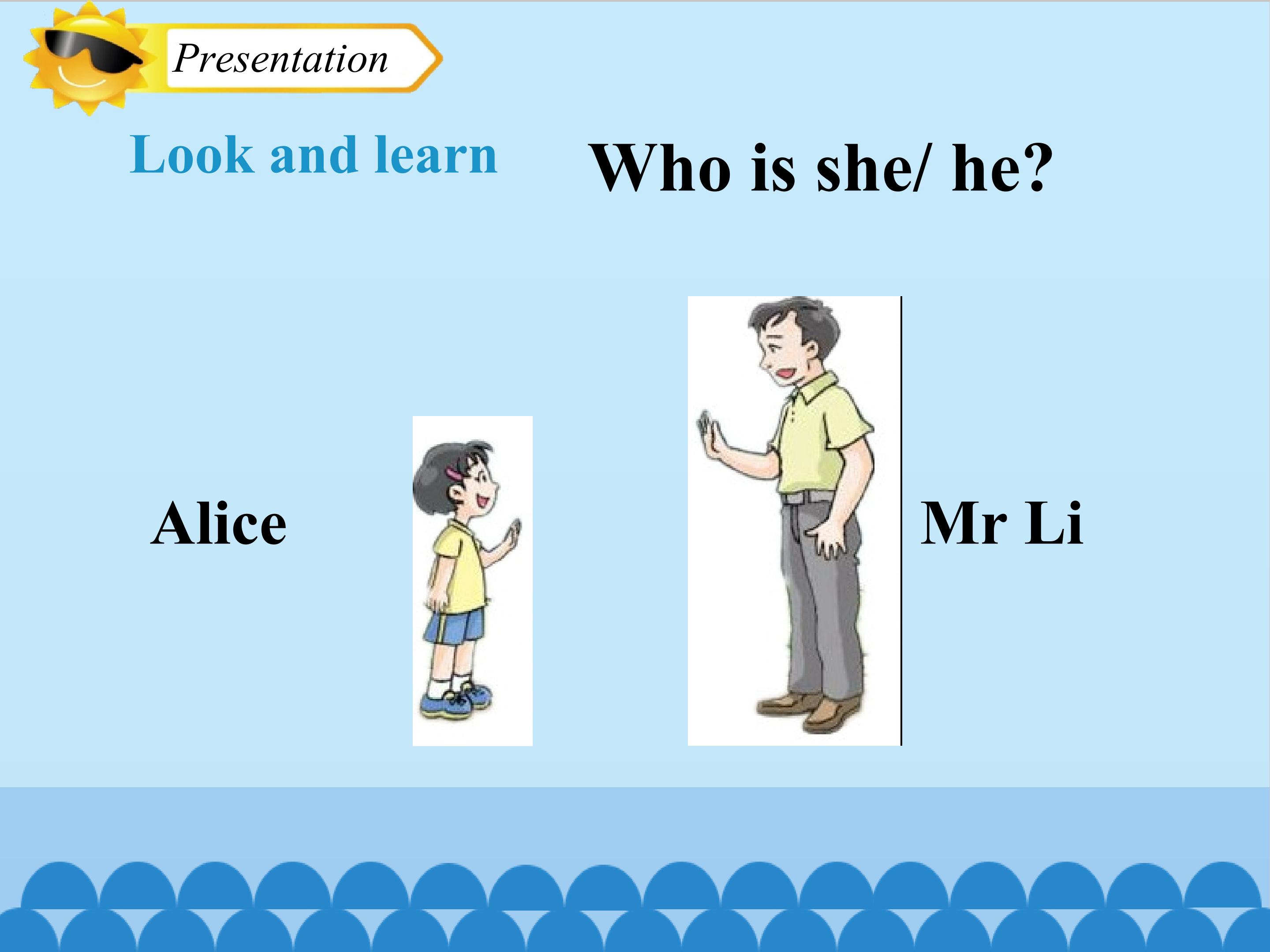 Presentation

Look and learn

Who is she/ he?

Alice

Mr Li